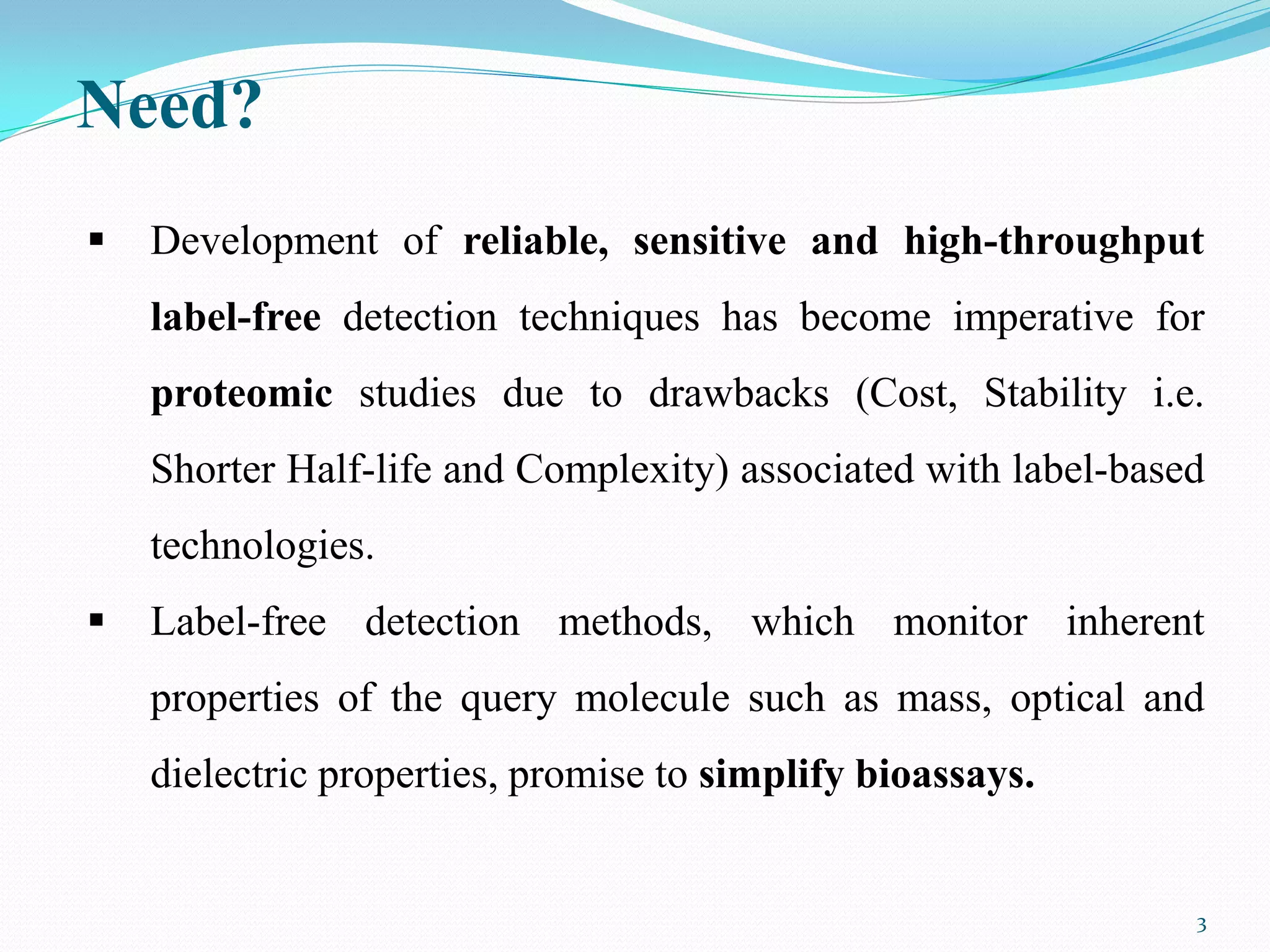 Need?

▪ Development of reliable, sensitive and high-throughput label-free detection techniques has become imperative for proteomic studies due to drawbacks (Cost, Stability i.e. Shorter Half-life and Complexity) associated with label-based technologies.

▪ Label-free detection methods, which monitor inherent properties of the query molecule such as mass, optical and dielectric properties, promise to simplify bioassays.

3